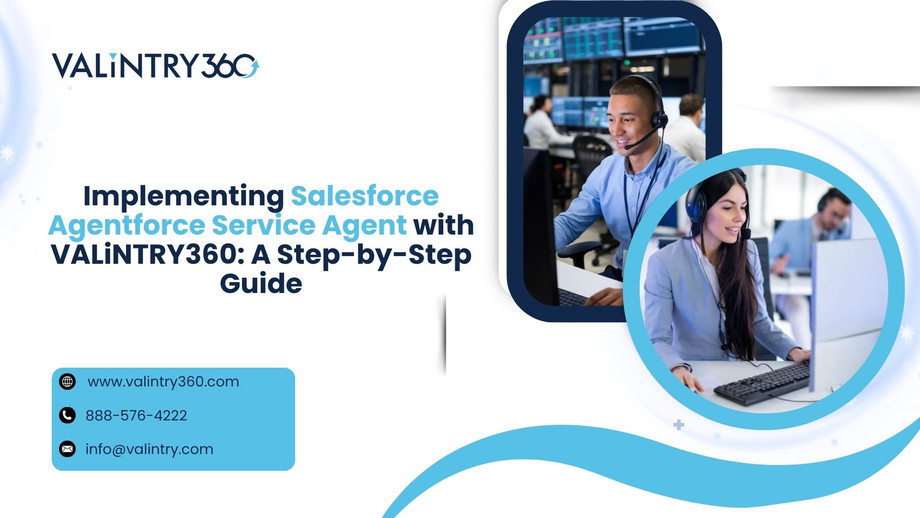 VALiNTRY360

Implementing Salesforce Agentforce Service Agent with VALiNTRY360: A Step-by-Step Guide

www.valintry360.com

888-576-4222

info@valintry.com